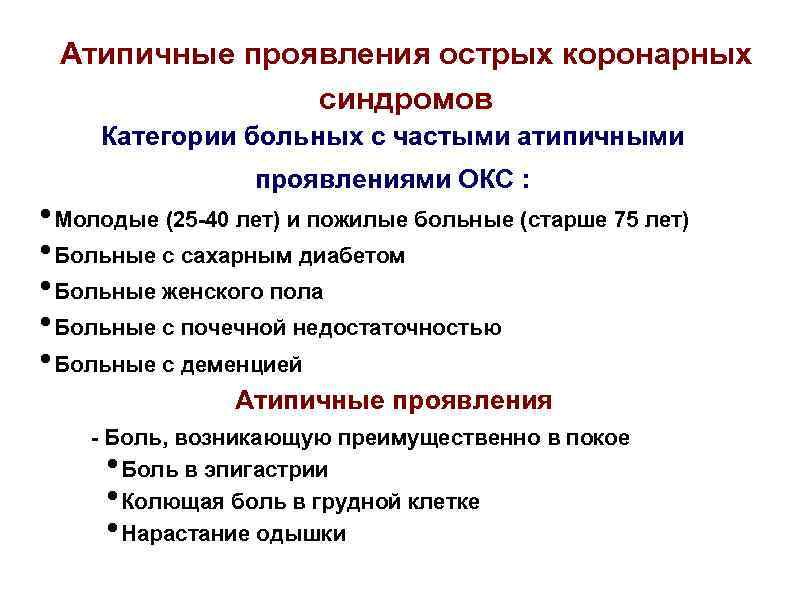 Атипичные проявления острых коронарных синдромов

Категории больных с частыми атипичными проявлениями ОКС :

• Молодые (25-40 лет) и пожилые больные (старше 75 лет)
• Больные с сахарным диабетом
• Больные женского пола
• Больные с почечной недостаточностью
• Больные с деменцией

Атипичные проявления

- Боль, возникающую преимущественно в покое
• Боль в эпигастрии
• Колющая боль в грудной клетке
• Нарастание одышки